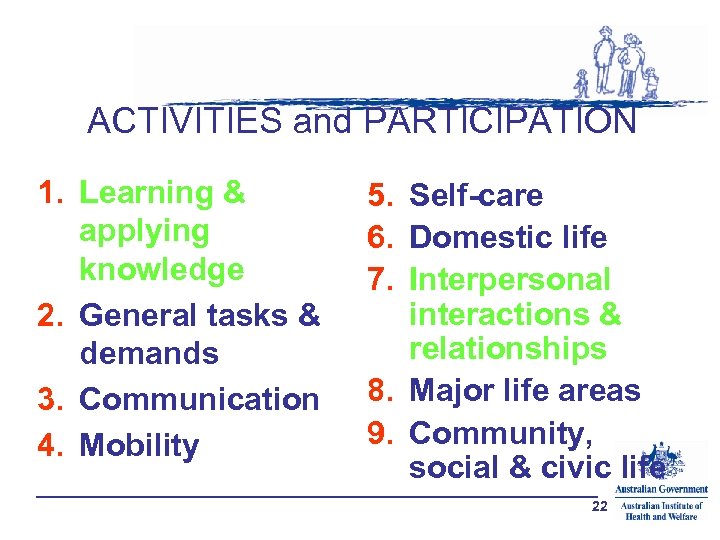 ACTIVITIES and PARTICIPATION

1. Learning & applying knowledge
2. General tasks & demands
3. Communication
4. Mobility

5. Self-care
6. Domestic life
7. Interpersonal interactions & relationships
8. Major life areas
9. Community, social & civic life

22

Australian Government
Australian Institute of Health and Welfare